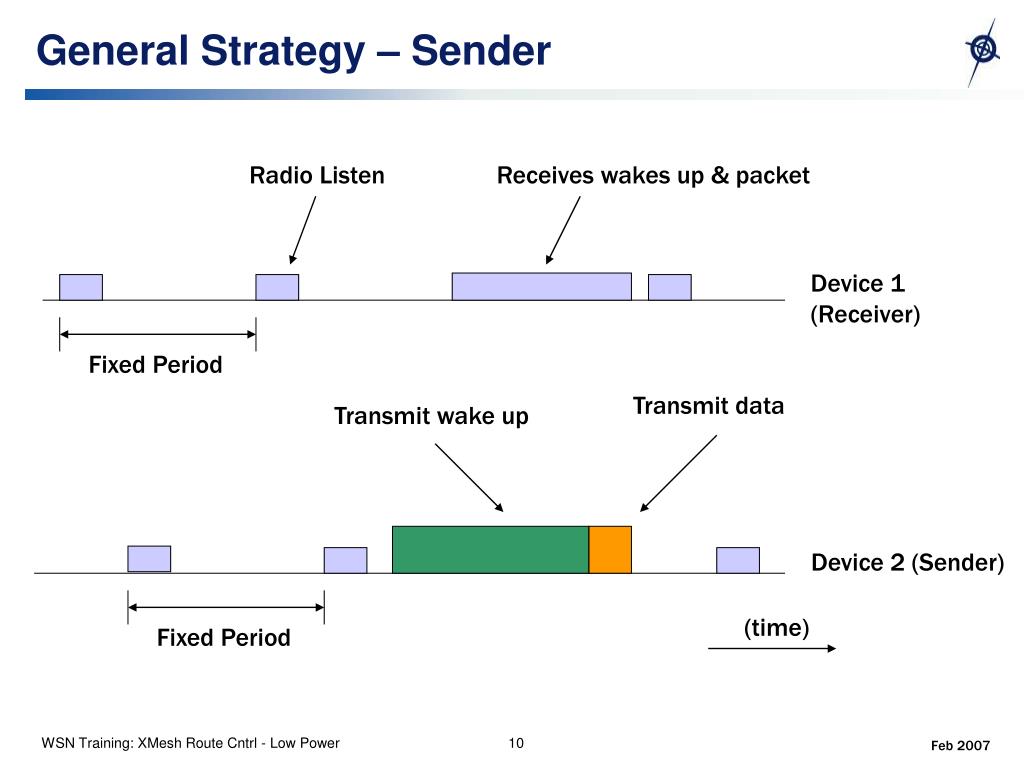 General Strategy – Sender

Radio Listen

Receives wakes up & packet

Device 1 (Receiver)

Fixed Period

Transmit wake up

Transmit data

Device 2 (Sender)

Fixed Period

(time)

WSN Training: XMesh Route Cntrl - Low Power

10

Feb 2007